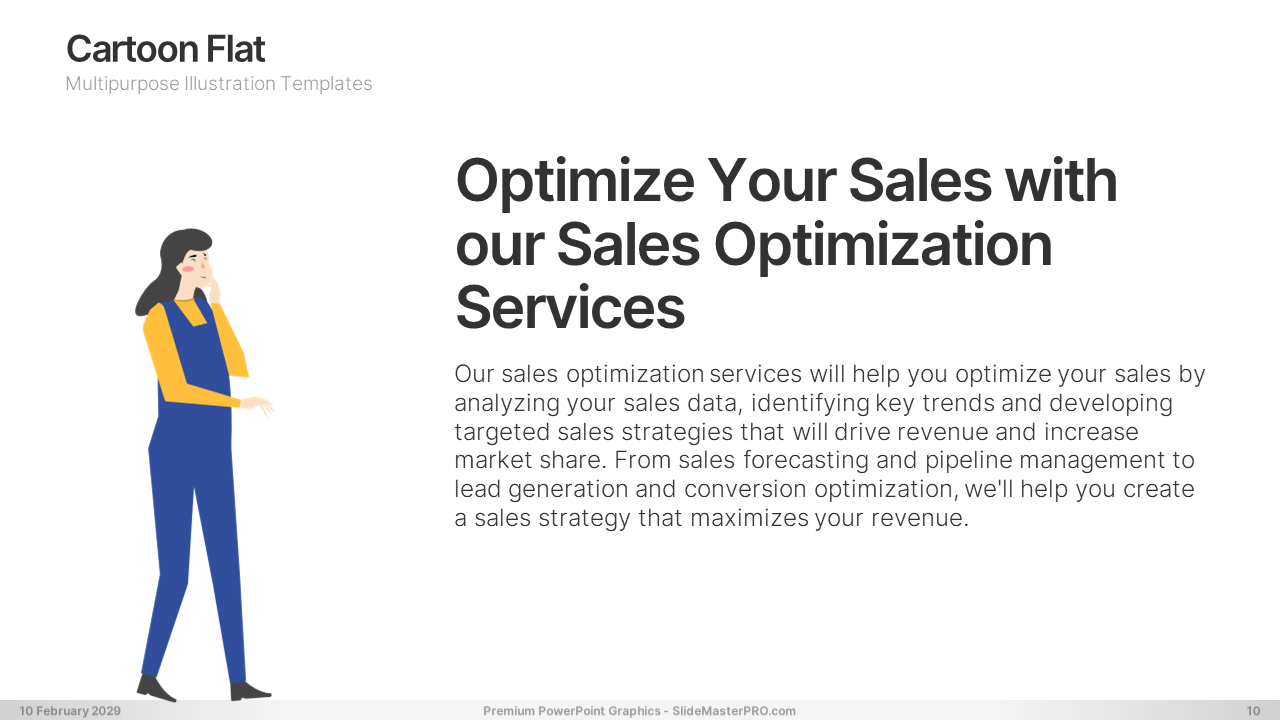 Cartoon Flat
Multipurpose Illustration Templates

Optimize Your Sales with our Sales Optimization Services

Our sales optimization services will help you optimize your sales by analyzing your sales data, identifying key trends and developing targeted sales strategies that will drive revenue and increase market share. From sales forecasting and pipeline management to lead generation and conversion optimization, we'll help you create a sales strategy that maximizes your revenue.

10 February 2029
Premium PowerPoint Graphics - SlideMasterPRO.com
10